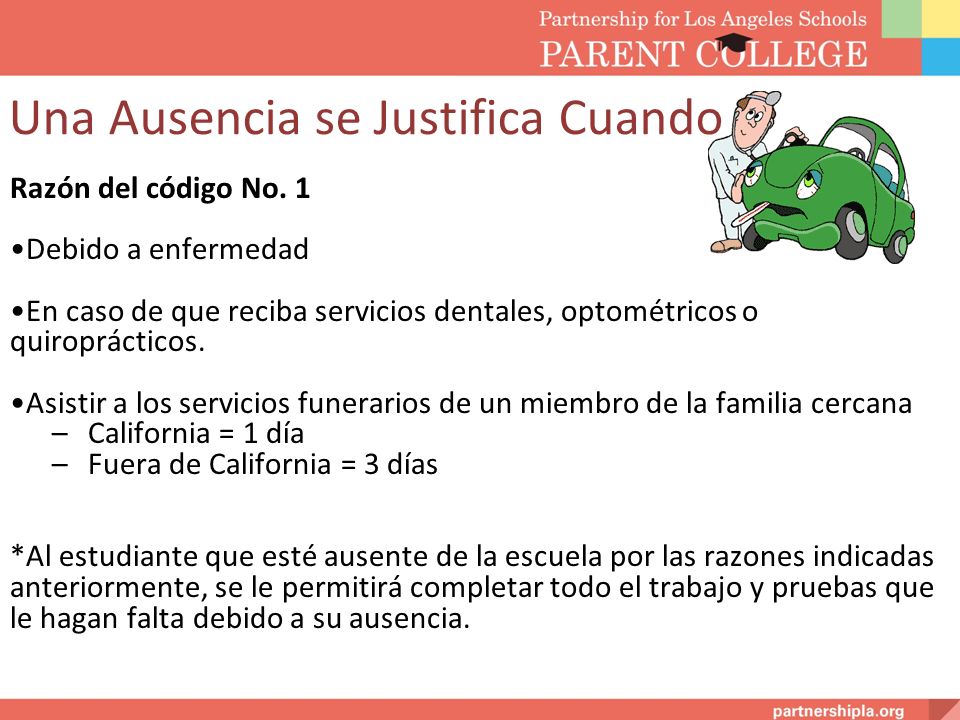 Partnership for Los Angeles Schools
PARENT COLLEGE

Una Ausencia se Justifica Cuando

**Razón del código No. 1**

•Debido a enfermedad

•En caso de que reciba servicios dentales, optométricos o quiroprácticos.

•Asistir a los servicios funerarios de un miembro de la familia cercana
– California = 1 día
– Fuera de California = 3 días

*Al estudiante que esté ausente de la escuela por las razones indicadas anteriormente, se le permitirá completar todo el trabajo y pruebas que le hagan falta debido a su ausencia.

partnershipla.org